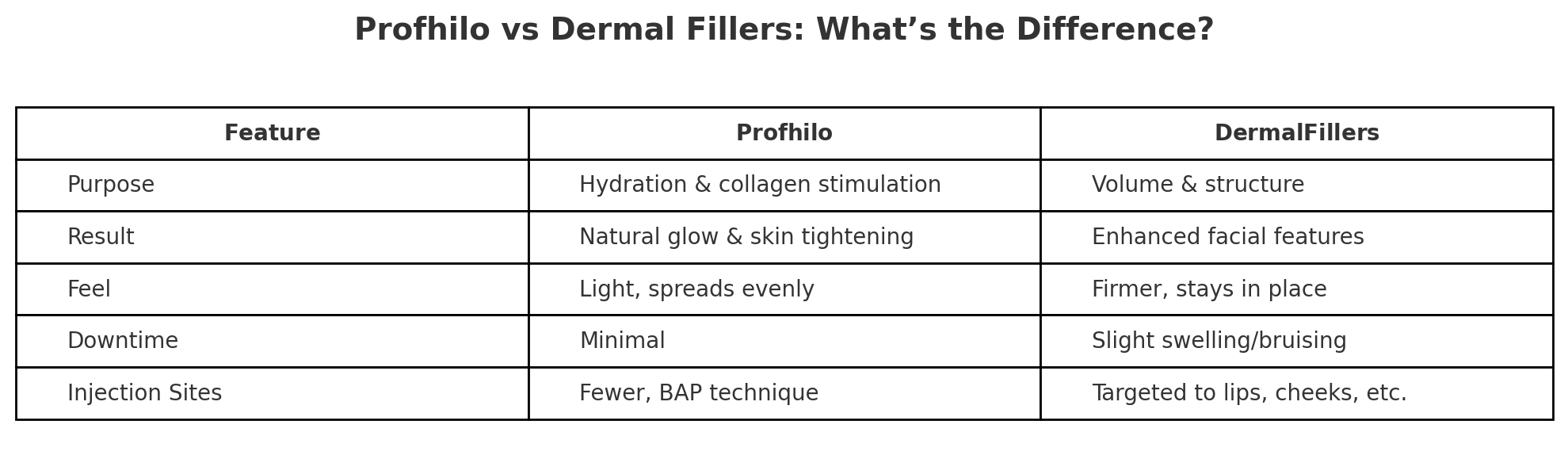 Profhilo vs Dermal Fillers: What’s the Difference?

| Feature | Profhilo | DermalFillers |
|---|---|---|
| Purpose | Hydration & collagen stimulation | Volume & structure |
| Result | Natural glow & skin tightening | Enhanced facial features |
| Feel | Light, spreads evenly | Firmer, stays in place |
| Downtime | Minimal | Slight swelling/bruising |
| Injection Sites | Fewer, BAP technique | Targeted to lips, cheeks, etc. |